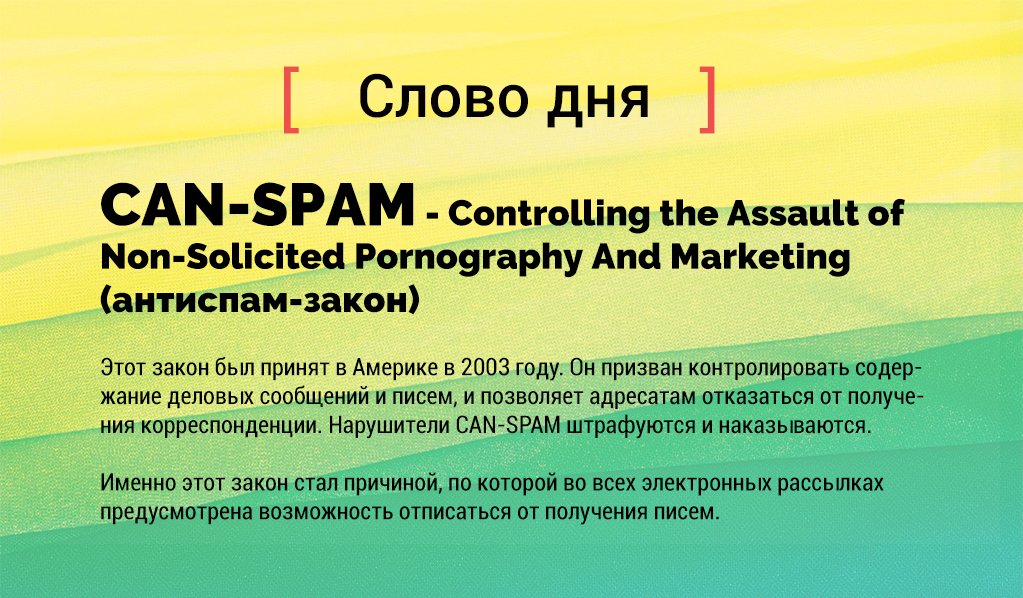 [ Слово дня ]

CAN-SPAM - Controlling the Assault of Non-Solicited Pornography And Marketing (антиспам-закон)

Этот закон был принят в Америке в 2003 году. Он призван контролировать содержание деловых сообщений и писем, и позволяет адресатам отказаться от получения корреспонденции. Нарушители CAN-SPAM штрафуются и наказываются.

Именно этот закон стал причиной, по которой во всех электронных рассылках предусмотрена возможность отписаться от получения писем.